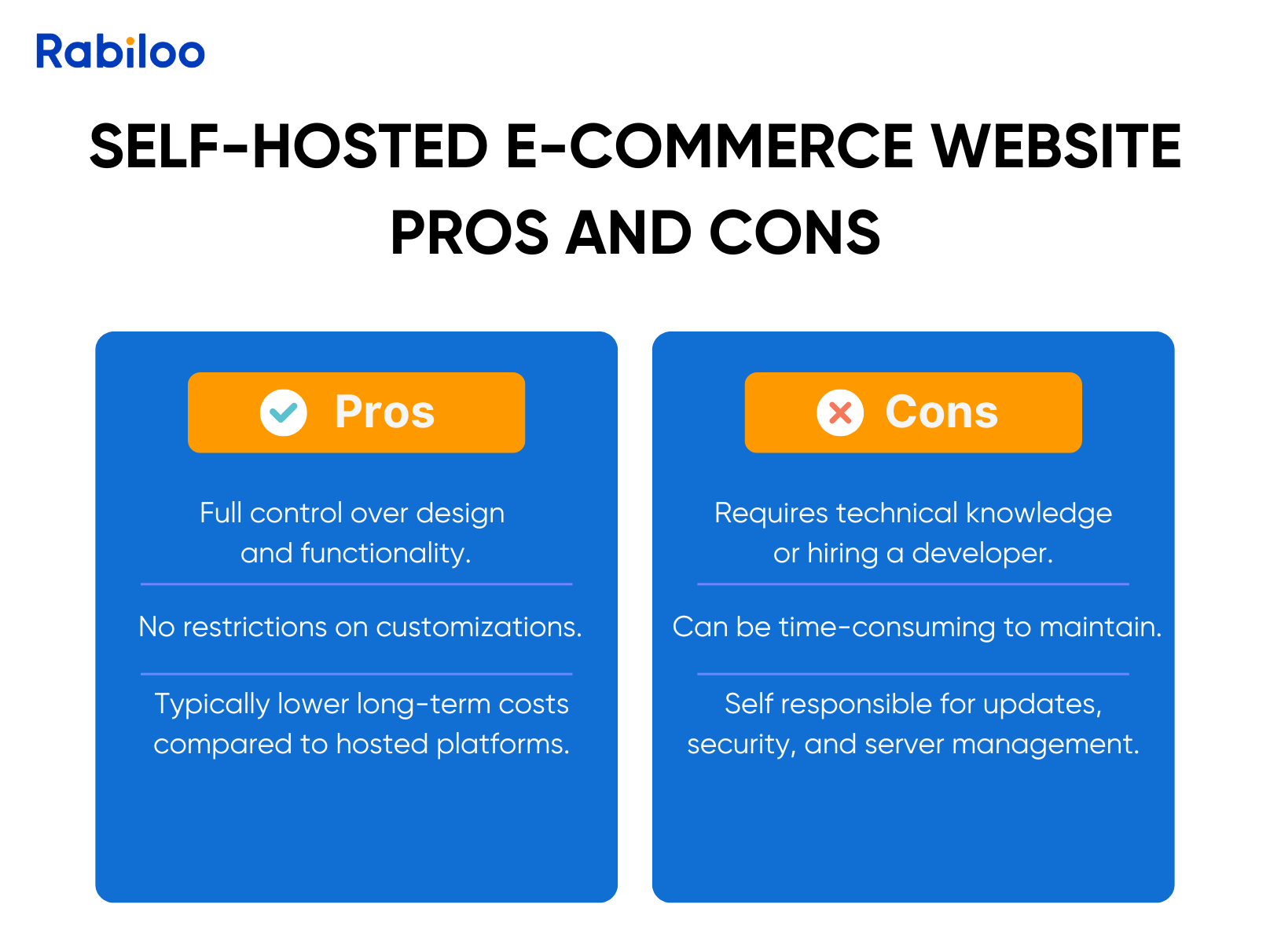 Rabiloo

SELF-HOSTED E-COMMERCE WEBSITE PROS AND CONS

Pros

Full control over design and functionality.

No restrictions on customizations.

Typically lower long-term costs compared to hosted platforms.

Cons

Requires technical knowledge or hiring a developer.

Can be time-consuming to maintain.

Self responsible for updates, security, and server management.